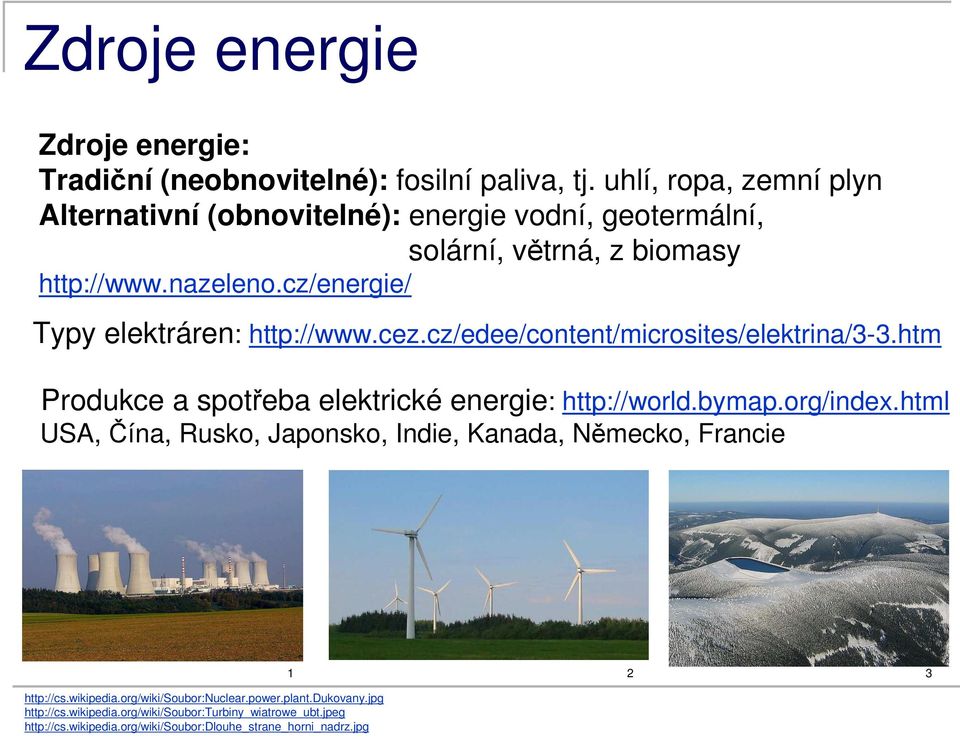 Zdroje energie

Zdroje energie:
Tradiční (neobnovitelné): fosilní paliva, tj. uhlí, ropa, zemní plyn
Alternativní (obnovitelné): energie vodní, geotermální, solární, větrná, z biomasy
http://www.nazeleno.cz/energie/

Typy elektráren: http://www.cez.cz/edee/content/microsites/elektrina/3-3.htm

Produkce a spotřeba elektrické energie: http://world.bymap.org/index.html
USA, Čína, Rusko, Japonsko, Indie, Kanada, Německo, Francie

1

2

3

http://cs.wikipedia.org/wiki/Soubor:Nuclear.power.plant.Dukovany.jpg
http://cs.wikipedia.org/wiki/Soubor:Turbiny_wiatrowe_ubt.jpeg
http://cs.wikipedia.org/wiki/Soubor:Dlouhe_strane_horni_nadrz.jpg